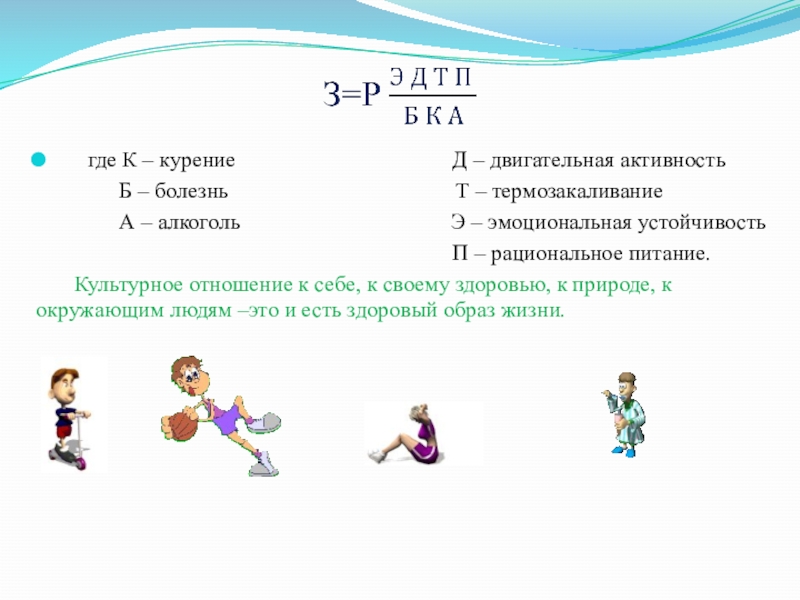 $З=Р\frac{Э Д Т П}{Б К А}$

где К – курение
Б – болезнь
А – алкоголь

Д – двигательная активность
Т – термозакаливание
Э – эмоциональная устойчивость
П – рациональное питание.

Культурное отношение к себе, к своему здоровью, к природе, к окружающим людям –это и есть здоровый образ жизни.